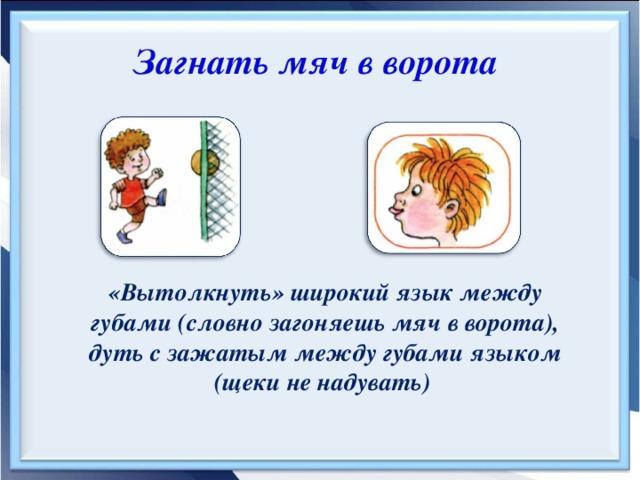 Загнать мяч в ворота

«Вытолкнуть» широкий язык между губами (словно загоняешь мяч в ворота), дуть с зажатым между губами языком (щеки не надувать)